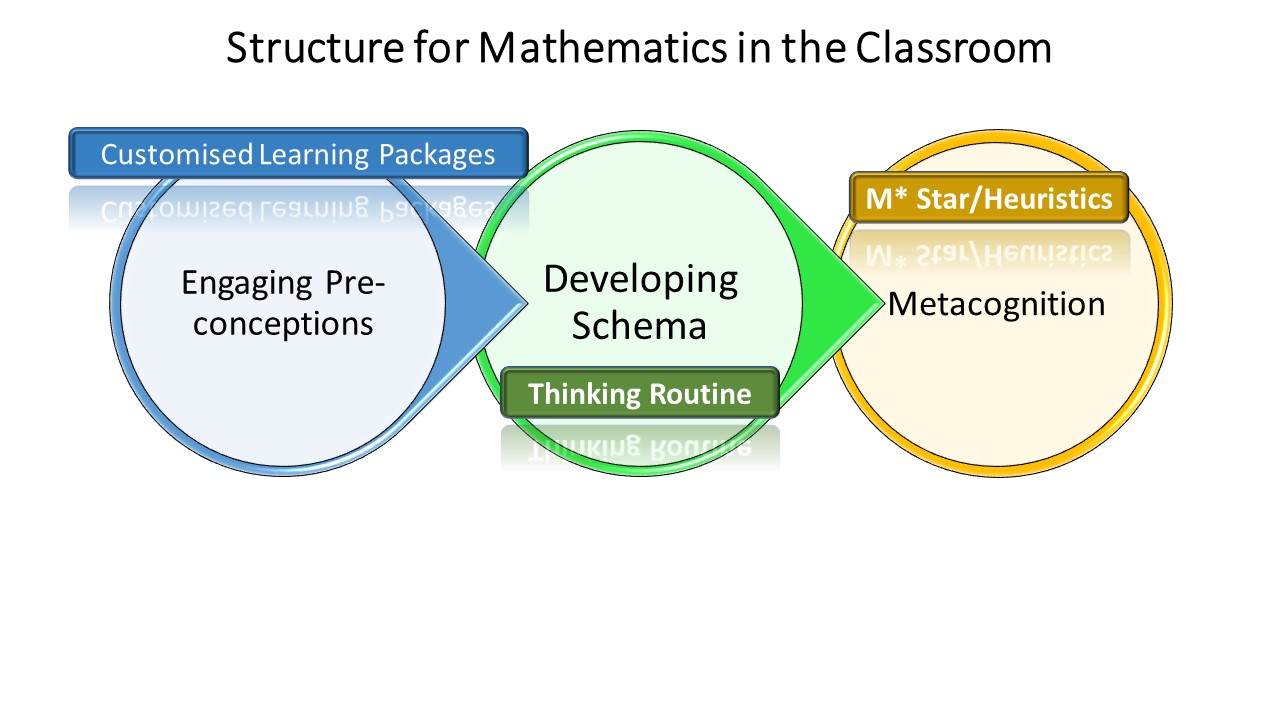 Structure for Mathematics in the Classroom

Customised Learning Packages

Engaging Pre-conceptions

Developing Schema

Thinking Routine

M* Star/Heuristics

Metacognition